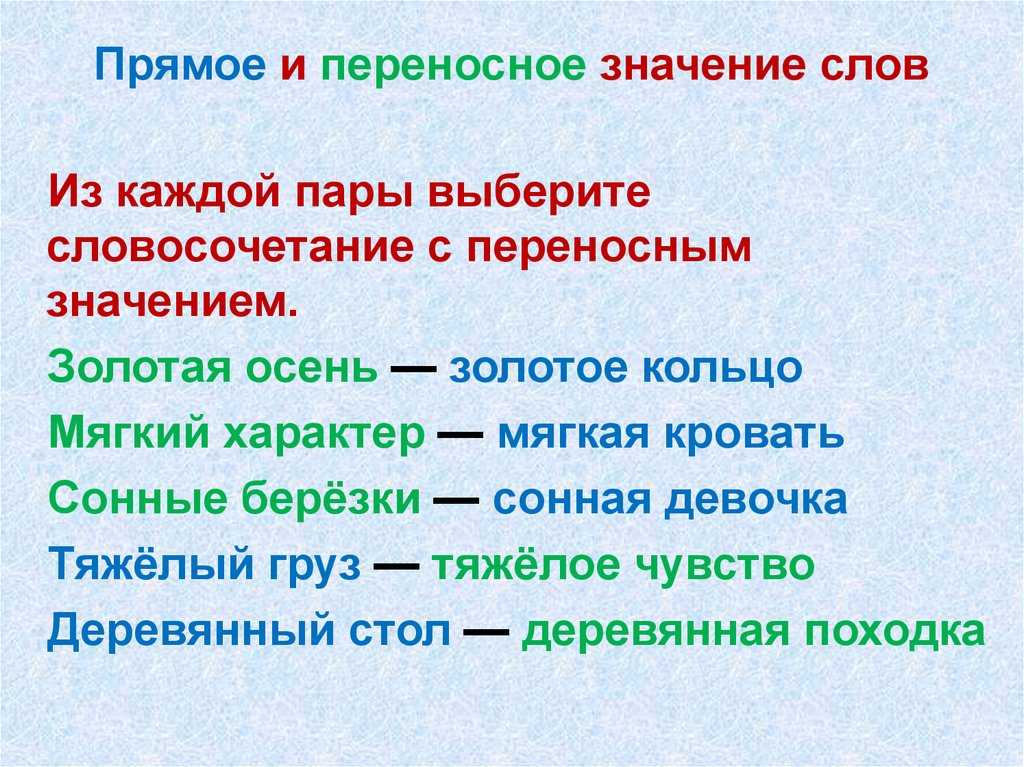 Прямое и переносное значение слов

Из каждой пары выберите словосочетание с переносным значением.

Золотая осень — золотое кольцо

Мягкий характер — мягкая кровать

Сонные берёзки — сонная девочка

Тяжёлый груз — тяжёлое чувство

Деревянный стол — деревянная походка